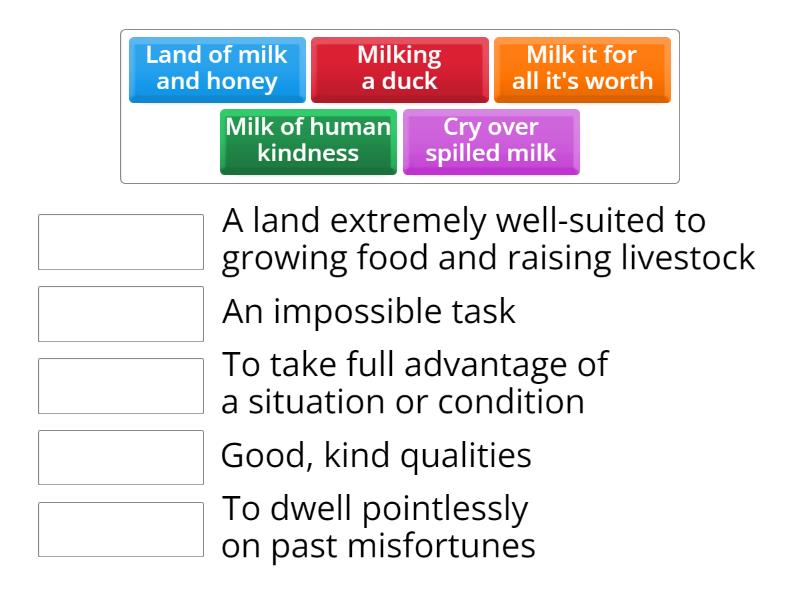 Land of milk and honey

Milking a duck

Milk it for all it's worth

Milk of human kindness

Cry over spilled milk

A land extremely well-suited to growing food and raising livestock

An impossible task

To take full advantage of a situation or condition

Good, kind qualities

To dwell pointlessly on past misfortunes